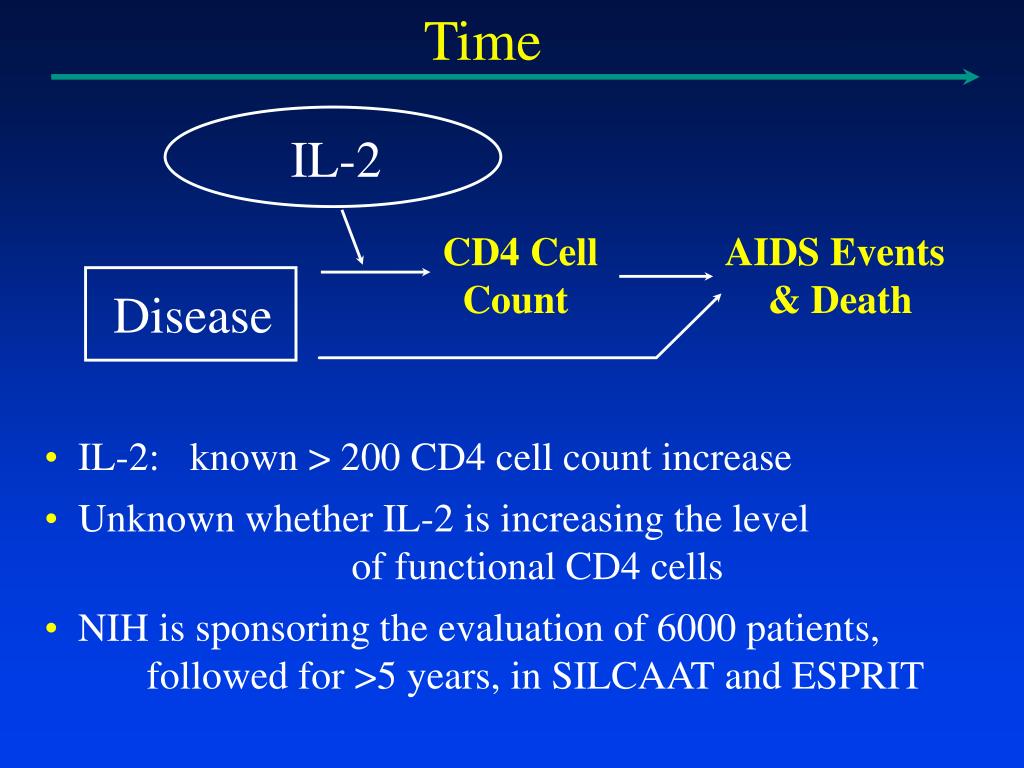 Time

IL-2

Disease

CD4 Cell Count

AIDS Events & Death

• IL-2: known > 200 CD4 cell count increase

• Unknown whether IL-2 is increasing the level of functional CD4 cells

• NIH is sponsoring the evaluation of 6000 patients, followed for >5 years, in SILCAAT and ESPRIT